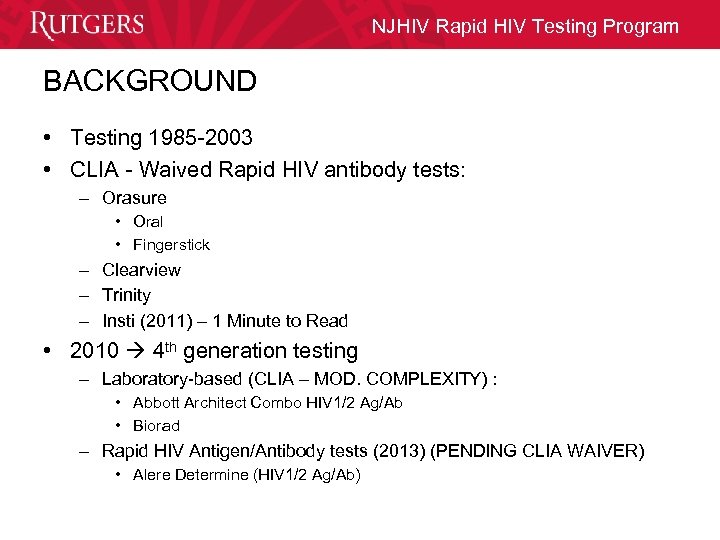 RUTGERS

NJHIV Rapid HIV Testing Program

BACKGROUND

• Testing 1985-2003
• CLIA - Waived Rapid HIV antibody tests:
  – Orasure
    • Oral
    • Fingerstick
  – Clearview
  – Trinity
  – Insti (2011) – 1 Minute to Read
• 2010 → 4$^{th}$ generation testing
  – Laboratory-based (CLIA – MOD. COMPLEXITY) :
    • Abbott Architect Combo HIV1/2 Ag/Ab
    • Biorad
  – Rapid HIV Antigen/Antibody tests (2013) (PENDING CLIA WAIVER)
    • Alere Determine (HIV1/2 Ag/Ab)